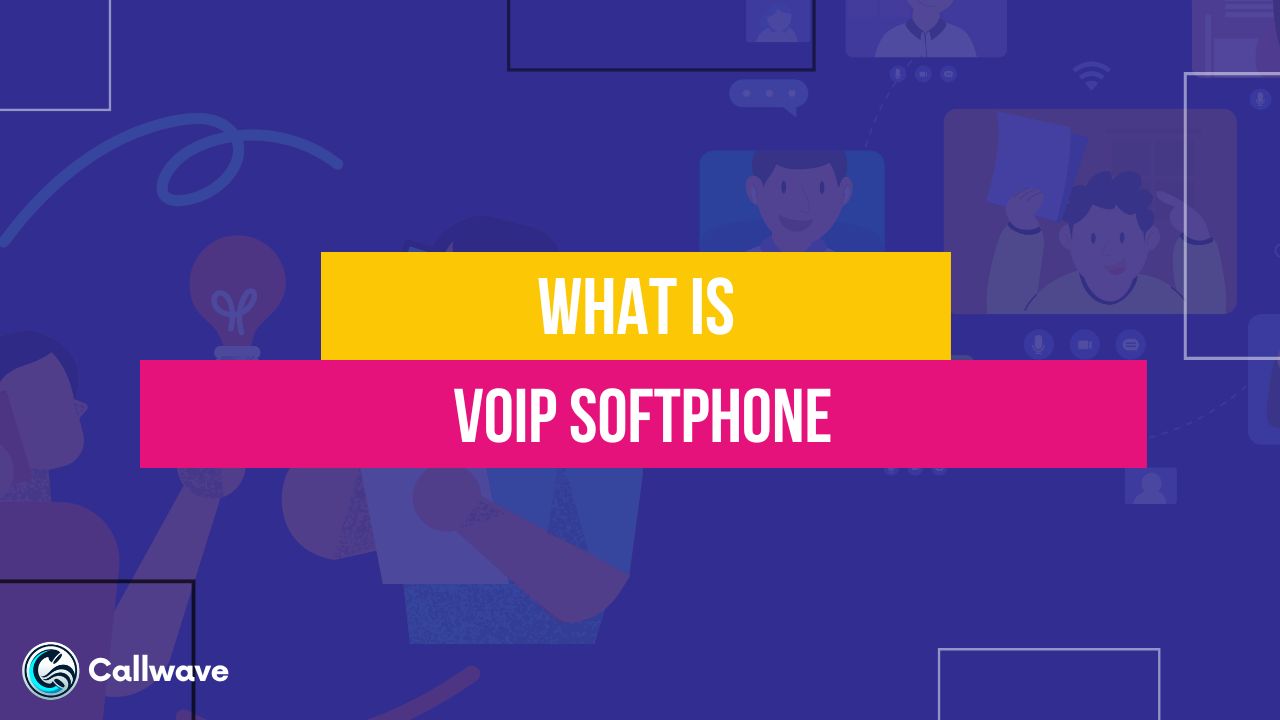 WHAT IS
VOIP SOFTPHONE

Callwave